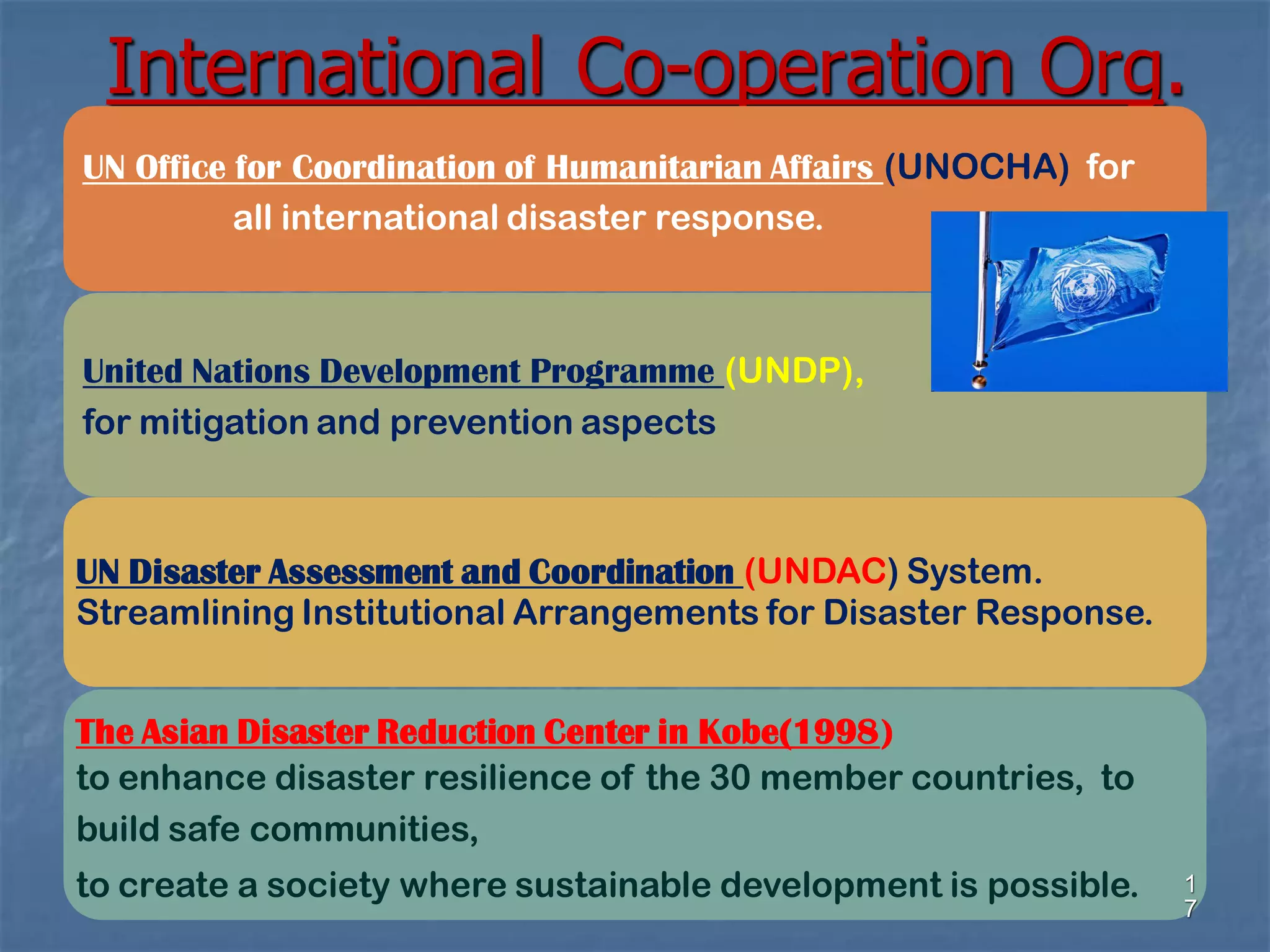 International Co-operation Org.

UN Office for Coordination of Humanitarian Affairs (UNOCHA) for all international disaster response.

United Nations Development Programme (UNDP), for mitigation and prevention aspects

UN Disaster Assessment and Coordination (UNDAC) System. Streamlining Institutional Arrangements for Disaster Response.

The Asian Disaster Reduction Center in Kobe(1998)
to enhance disaster resilience of the 30 member countries, to build safe communities,
to create a society where sustainable development is possible.

17